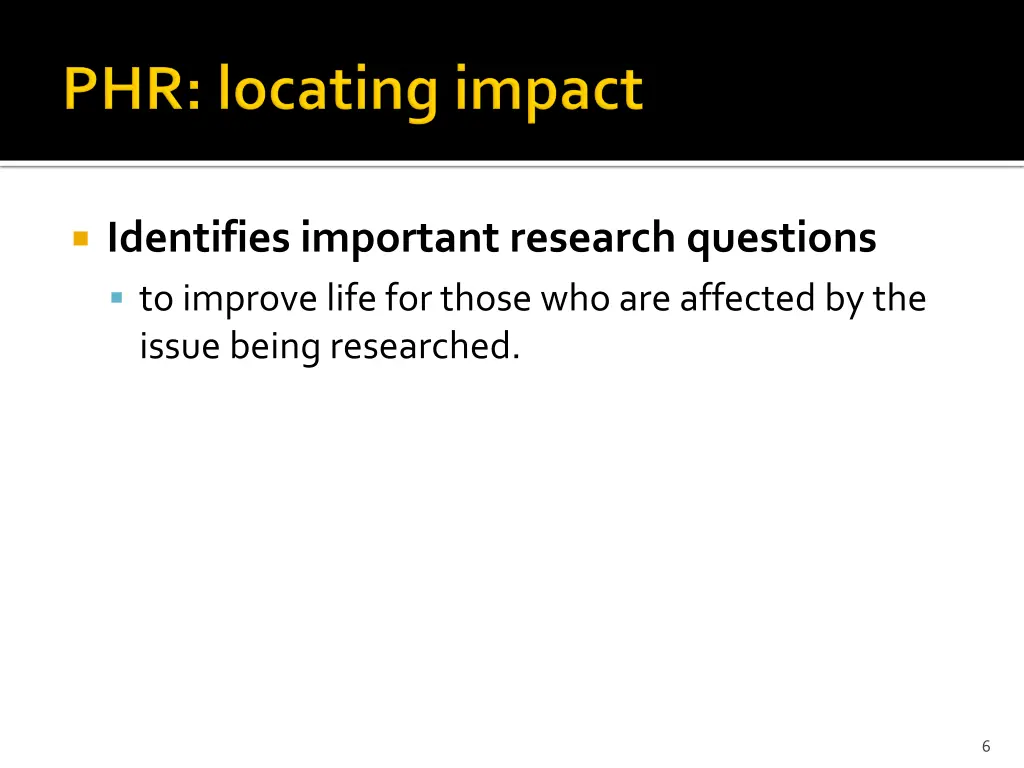 PHR: locating impact

Identifies important research questions

to improve life for those who are affected by the issue being researched.

6